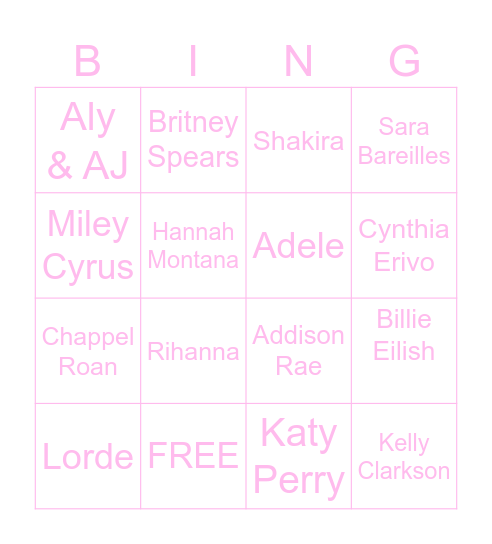 | B | I | N | G |
|---|---|---|---|
| Aly & AJ | Britney Spears | Shakira | Sara Bareilles |
| Miley Cyrus | Hannah Montana | Adele | Cynthia Erivo |
| Chappel Roan | Rihanna | Addison Rae | Billie Eilish |
| Lorde | FREE | Katy Perry | Kelly Clarkson |